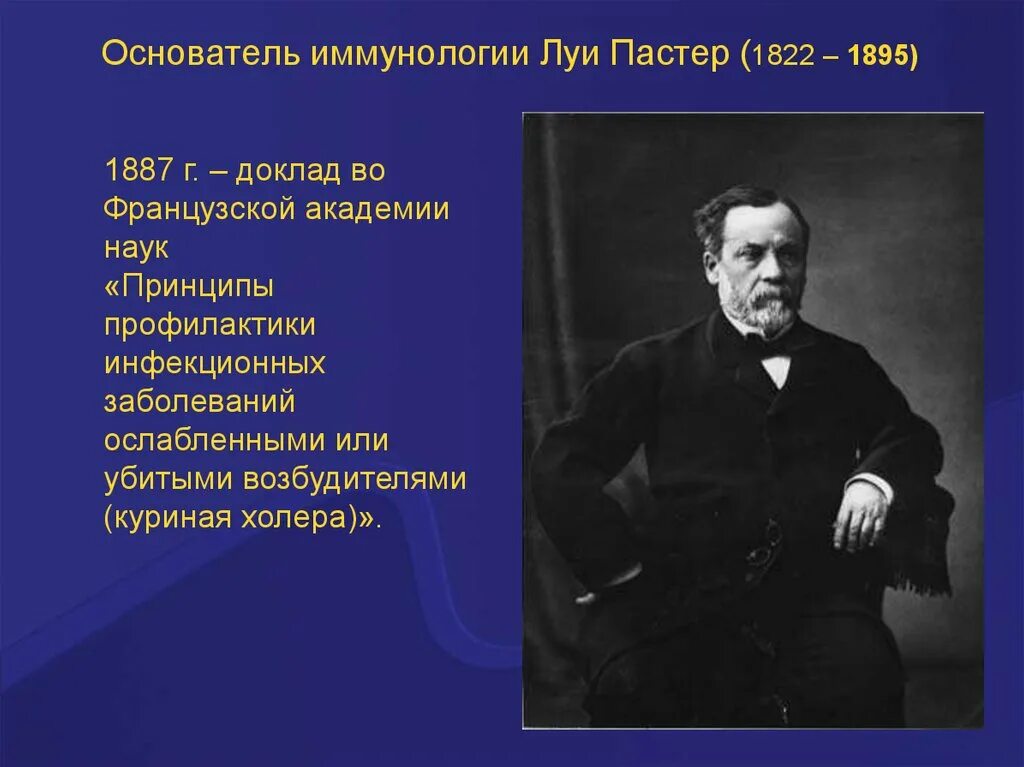 Основатель иммунологии Луи Пастер (1822 – 1895)

1887 г. – доклад во Французской академии наук «Принципы профилактики инфекционных заболеваний ослабленными или убитыми возбудителями (куриная холера)».